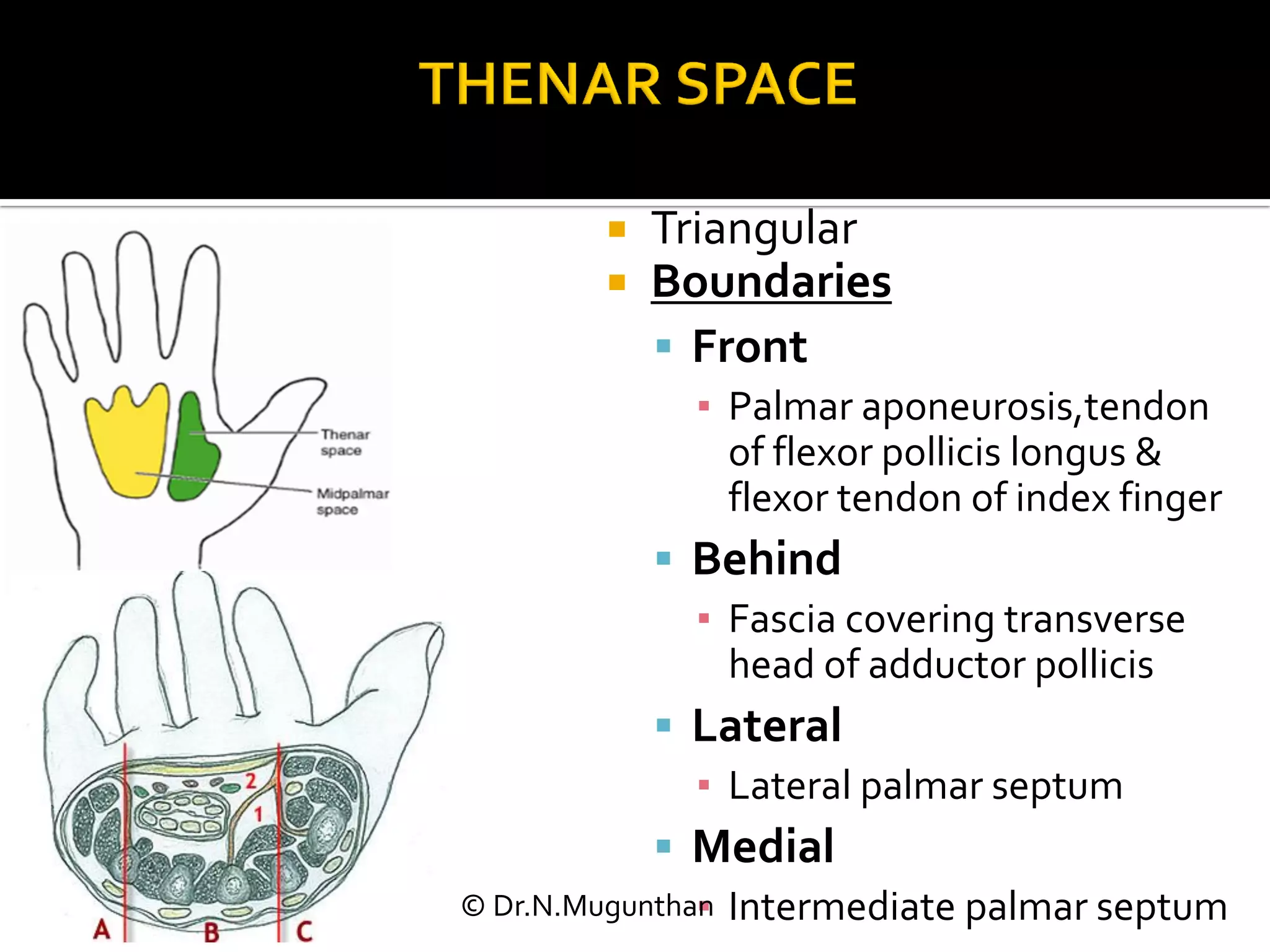 THENAR SPACE

Thenar space

Midpalmar space

2

1

A

B

C

Triangular

Boundaries

Front

Palmar aponeurosis,tendon of flexor pollicis longus & flexor tendon of index finger

Behind

Fascia covering transverse head of adductor pollicis

Lateral

Lateral palmar septum

Medial

Intermediate palmar septum

© Dr.N.Mugunthan